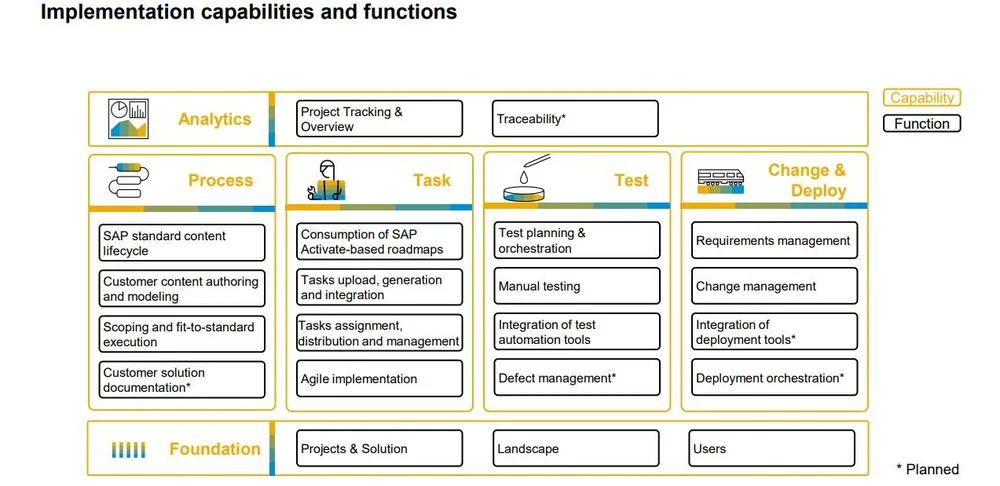 Implementation capabilities and functions

Capability
Function

Analytics
Project Tracking & Overview
Traceability*

Process
SAP standard content lifecycle
Customer content authoring and modeling
Scoping and fit-to-standard execution
Customer solution documentation*

Task
Consumption of SAP Activate-based roadmaps
Tasks upload, generation and integration
Tasks assignment, distribution and management
Agile implementation

Test
Test planning & orchestration
Manual testing
Integration of test automation tools
Defect management*

Change & Deploy
Requirements management
Change management
Integration of deployment tools*
Deployment orchestration*

Foundation
Projects & Solution
Landscape
Users

* Planned